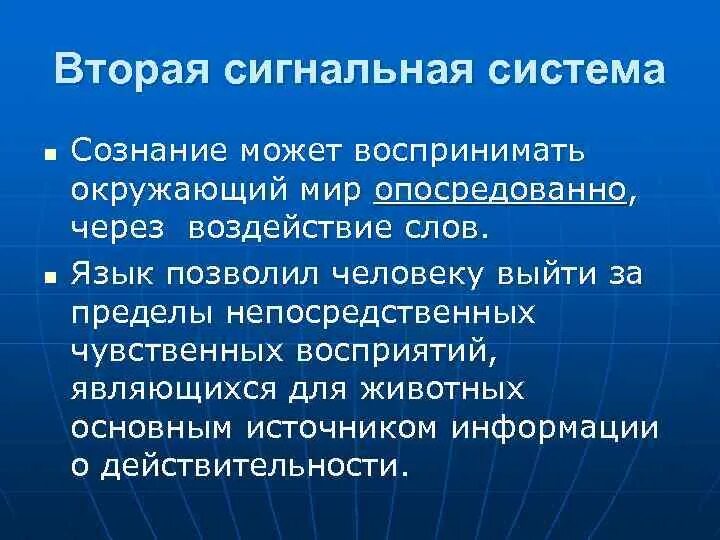 Вторая сигнальная система

■ Сознание может воспринимать окружающий мир опосредованно, через воздействие слов.

■ Язык позволил человеку выйти за пределы непосредственных чувственных восприятий, являющихся для животных основным источником информации о действительности.